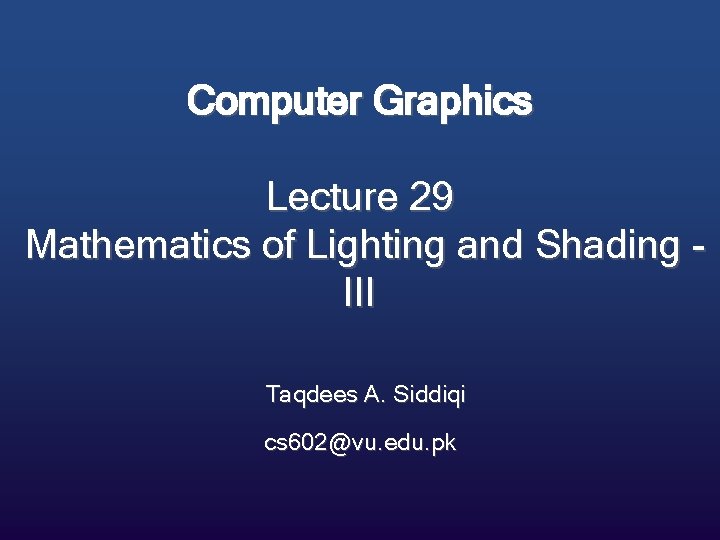 Computer Graphics

Lecture 29
Mathematics of Lighting and Shading - III

Taqdees A. Siddiqi

cs602@vu.edu.pk